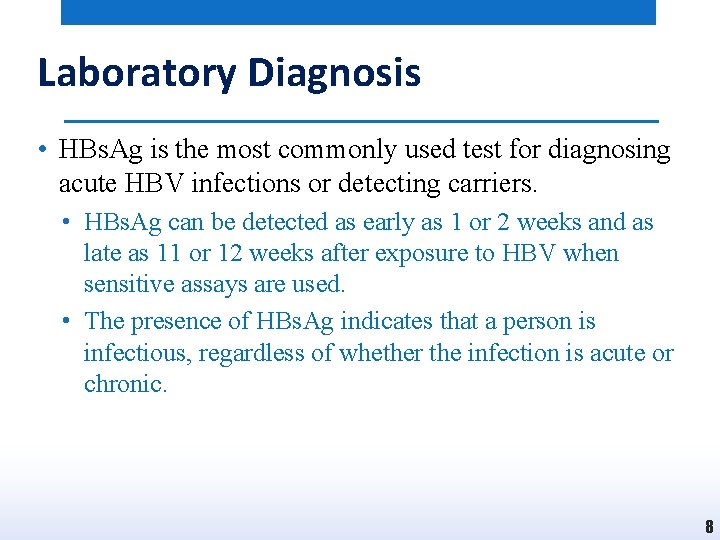 Laboratory Diagnosis

• HBsAg is the most commonly used test for diagnosing acute HBV infections or detecting carriers.

• HBsAg can be detected as early as 1 or 2 weeks and as late as 11 or 12 weeks after exposure to HBV when sensitive assays are used.

• The presence of HBsAg indicates that a person is infectious, regardless of whether the infection is acute or chronic.

8